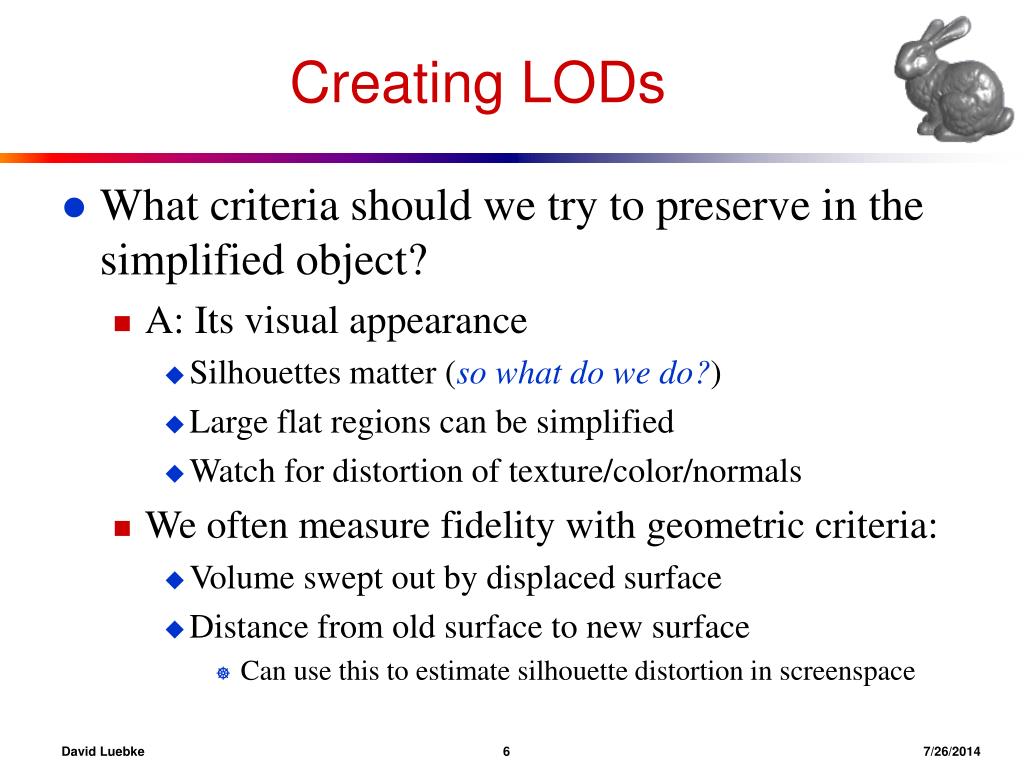 Creating LODs

What criteria should we try to preserve in the simplified object?

A: Its visual appearance

Silhouettes matter (so what do we do?)

Large flat regions can be simplified

Watch for distortion of texture/color/normals

We often measure fidelity with geometric criteria:

Volume swept out by displaced surface

Distance from old surface to new surface

Can use this to estimate silhouette distortion in screenspace

David Luebke 6 7/26/2014